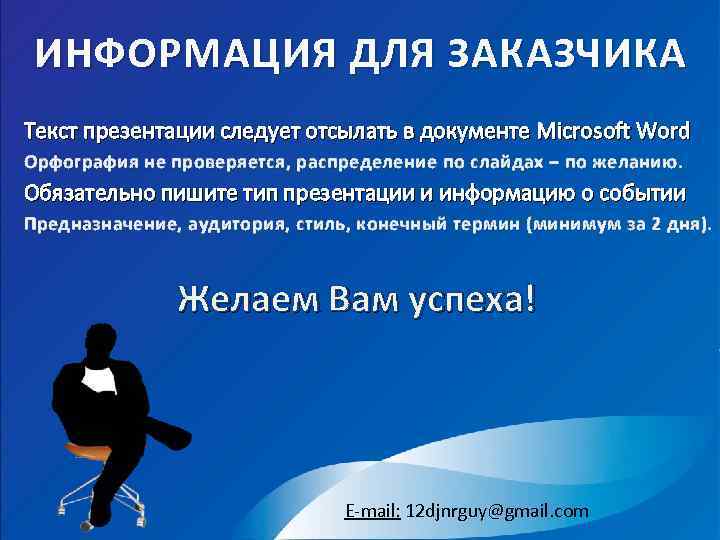 ИНФОРМАЦИЯ ДЛЯ ЗАКАЗЧИКА

Текст презентации следует отсылать в документе Microsoft Word
Орфография не проверяется, распределение по слайдах – по желанию.
Обязательно пишите тип презентации и информацию о событии
Предназначение, аудитория, стиль, конечный термин (минимум за 2 дня).

Желаем Вам успеха!

E-mail: 12djnrguy@gmail.com